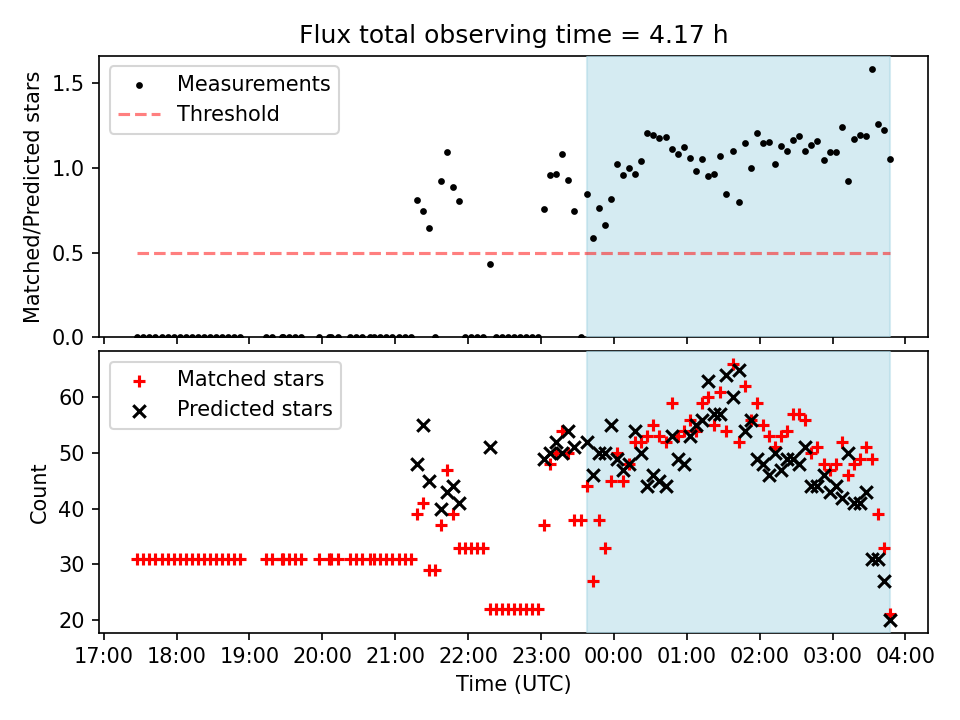 Flux total observing time = 4.17 h

Measurements
Threshold

Matched/Predicted stars

1.5
1.0
0.5
0.0

Matched stars
Predicted stars

Count

60
50
40
30
20

17:00 18:00 19:00 20:00 21:00 22:00 23:00 00:00 01:00 02:00 03:00 04:00

Time (UTC)